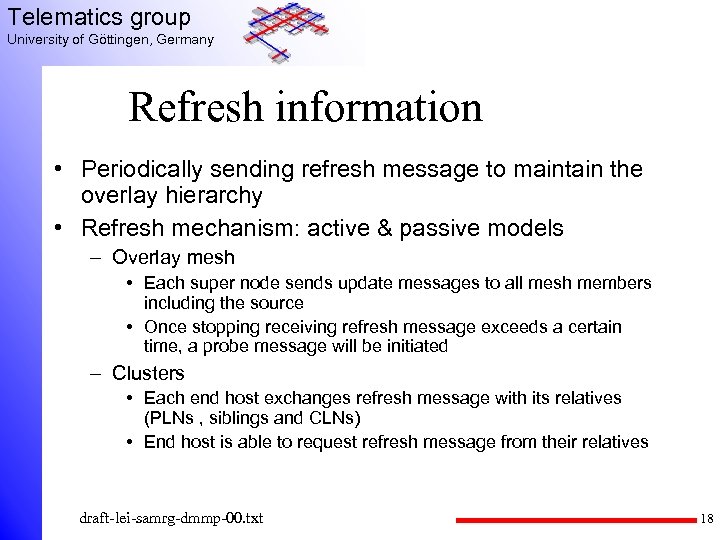 Telematics group
University of Göttingen, Germany

Refresh information

• Periodically sending refresh message to maintain the overlay hierarchy
• Refresh mechanism: active & passive models
– Overlay mesh
• Each super node sends update messages to all mesh members including the source
• Once stopping receiving refresh message exceeds a certain time, a probe message will be initiated
– Clusters
• Each end host exchanges refresh message with its relatives (PLNs , siblings and CLNs)
• End host is able to request refresh message from their relatives

draft-lei-samrg-dmmp-00.txt

18